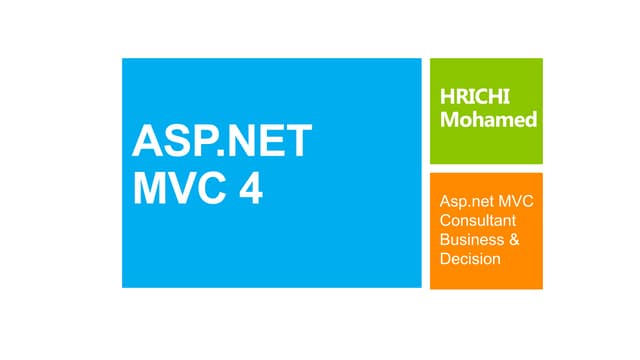 ASP.NET
MVC 4

HRICHI
Mohamed

Asp.net MVC
Consultant
Business &
Decision